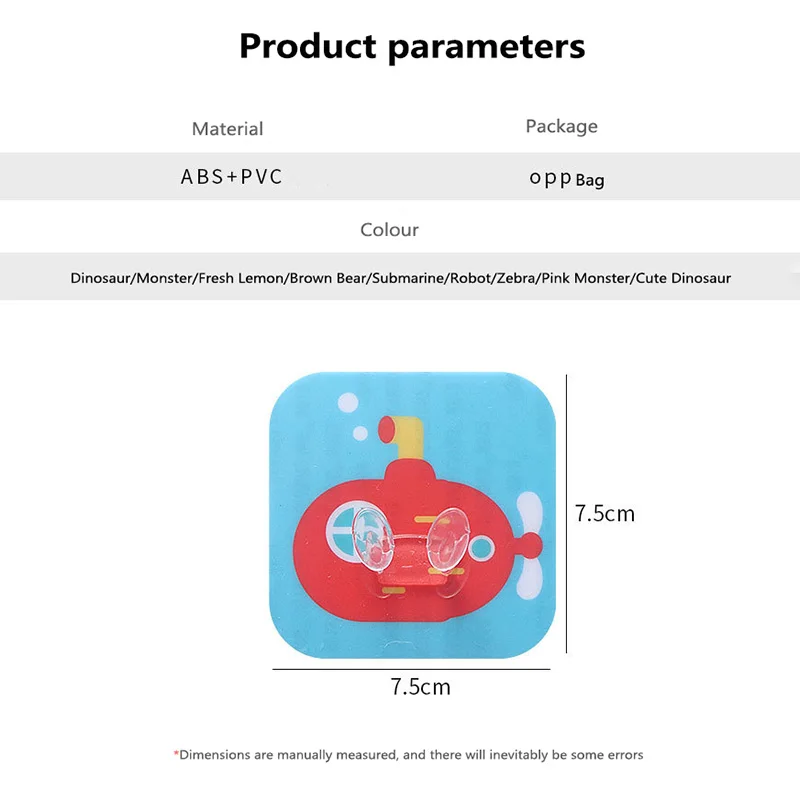 Product parameters

| Material | Package |
|---|---|
| ABS+PVC | opp Bag |

Colour

Dinosaur/Monster/Fresh Lemon/Brown Bear/Submarine/Robot/Zebra/Pink Monster/Cute Dinosaur

7.5cm

7.5cm

*Dimensions are manually measured, and there will inevitably be some errors